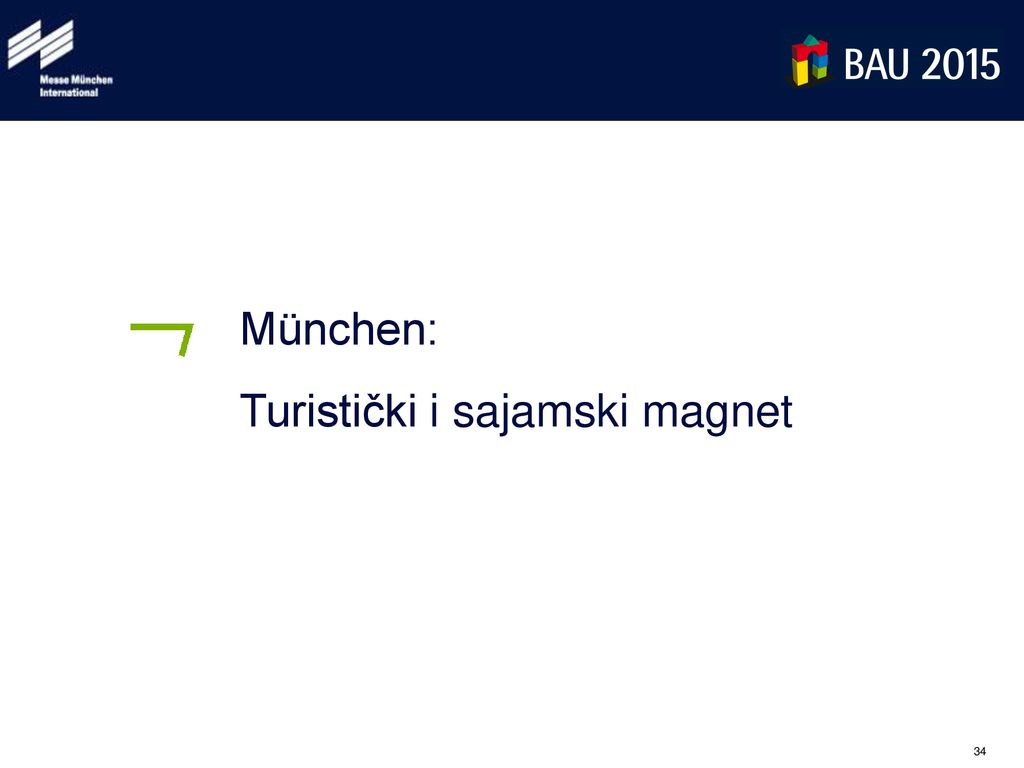 Messe München International

BAU 2015

München:

Turistički i sajamski magnet

34